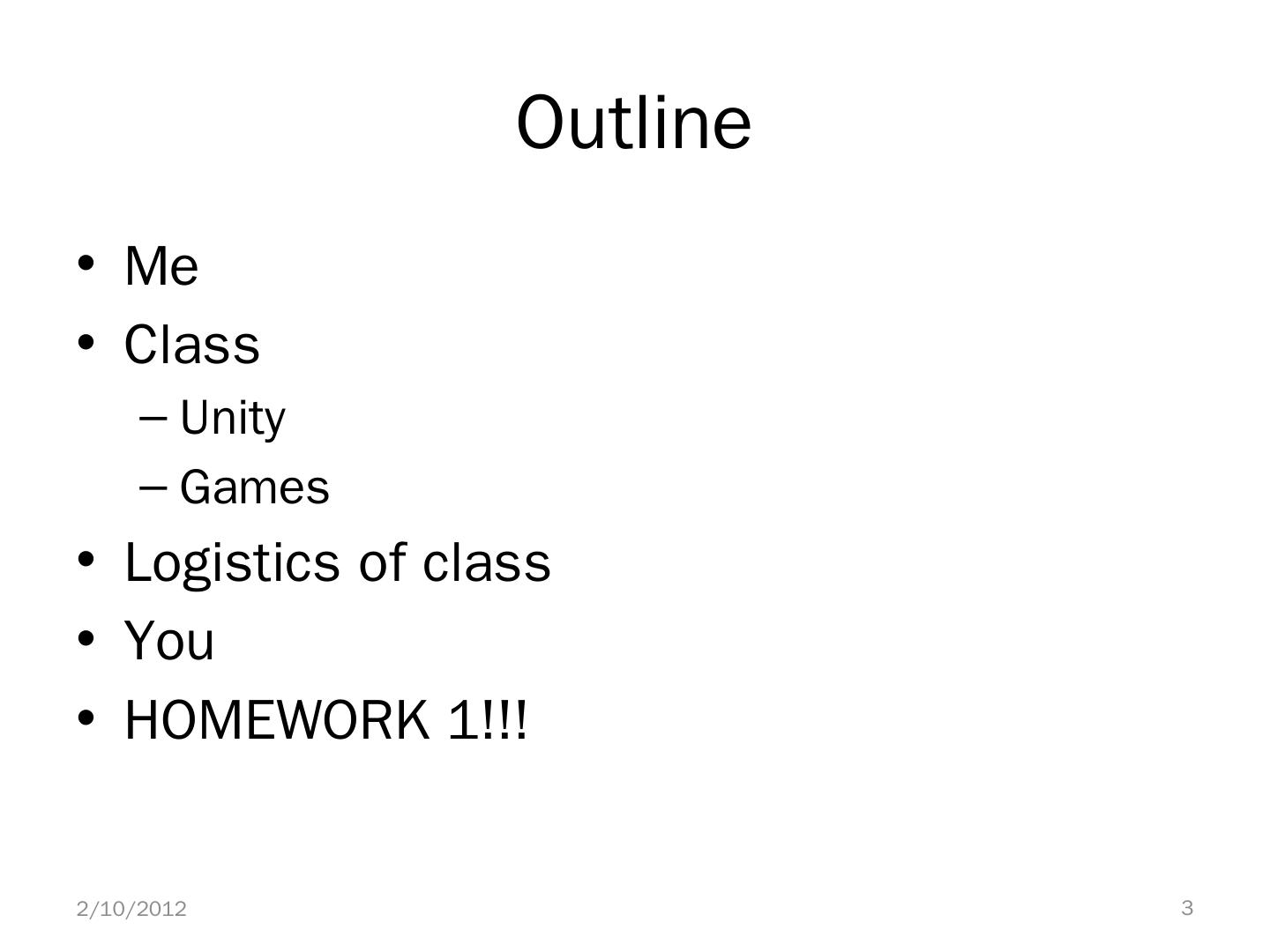 Outline

• Me
• Class
– Unity
– Games
• Logistics of class
• You
• HOMEWORK 1!!!

2/10/2012

3